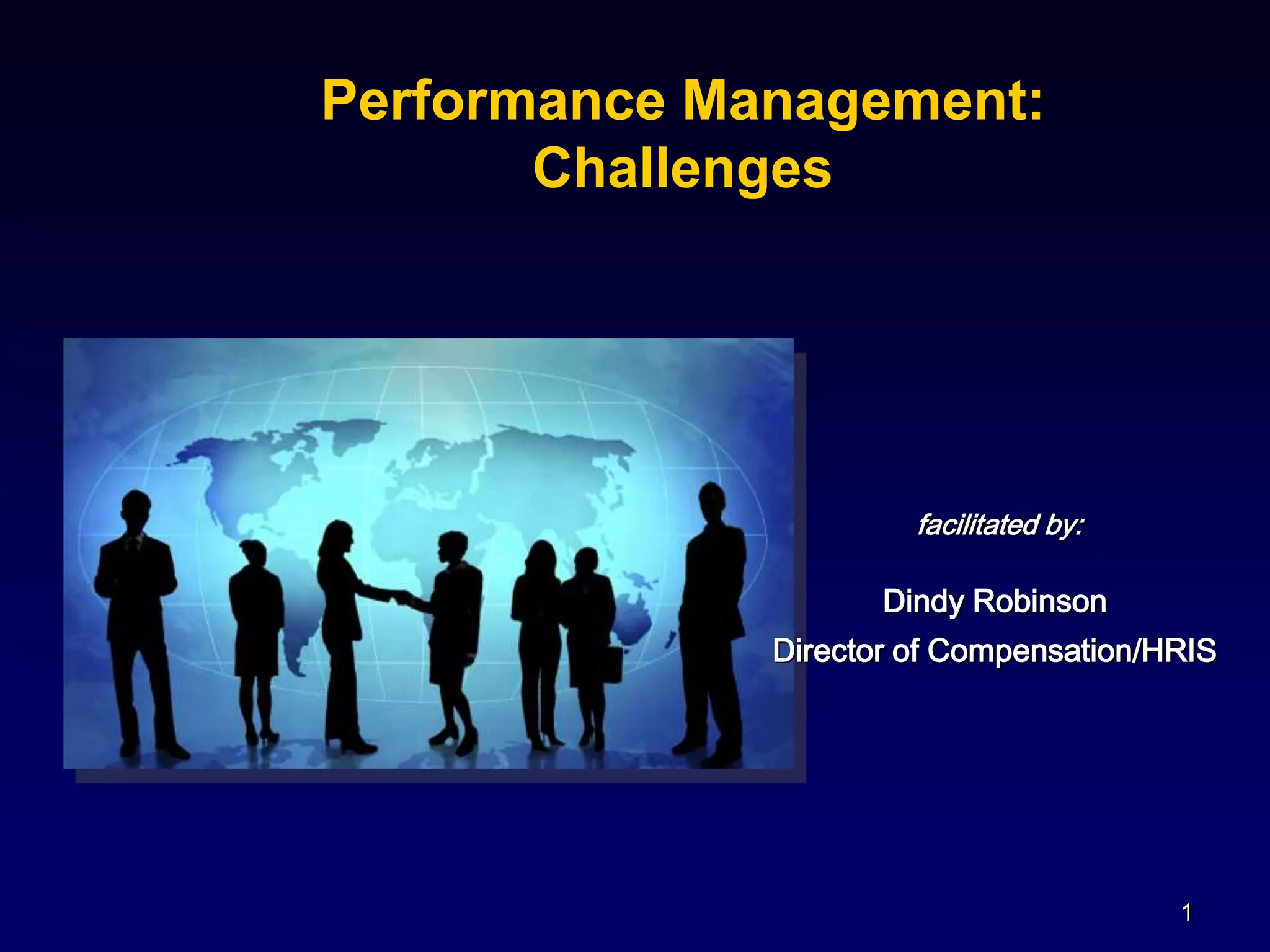 Performance Management: Challenges

facilitated by:

Dindy Robinson

Director of Compensation/HRIS

1